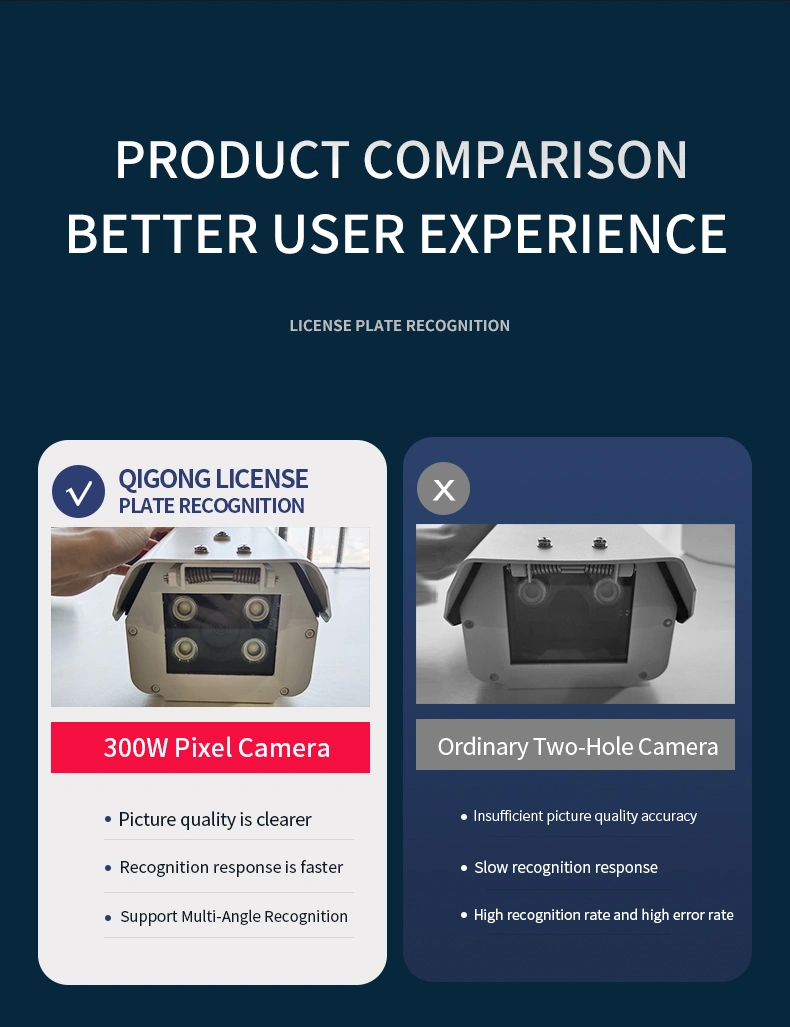 PRODUCT COMPARISON
BETTER USER EXPERIENCE

LICENSE PLATE RECOGNITION

QIGONG LICENSE PLATE RECOGNITION

300W Pixel Camera

• Picture quality is clearer
• Recognition response is faster
• Support Multi-Angle Recognition

Ordinary Two-Hole Camera

• Insufficient picture quality accuracy
• Slow recognition response
• High recognition rate and high error rate